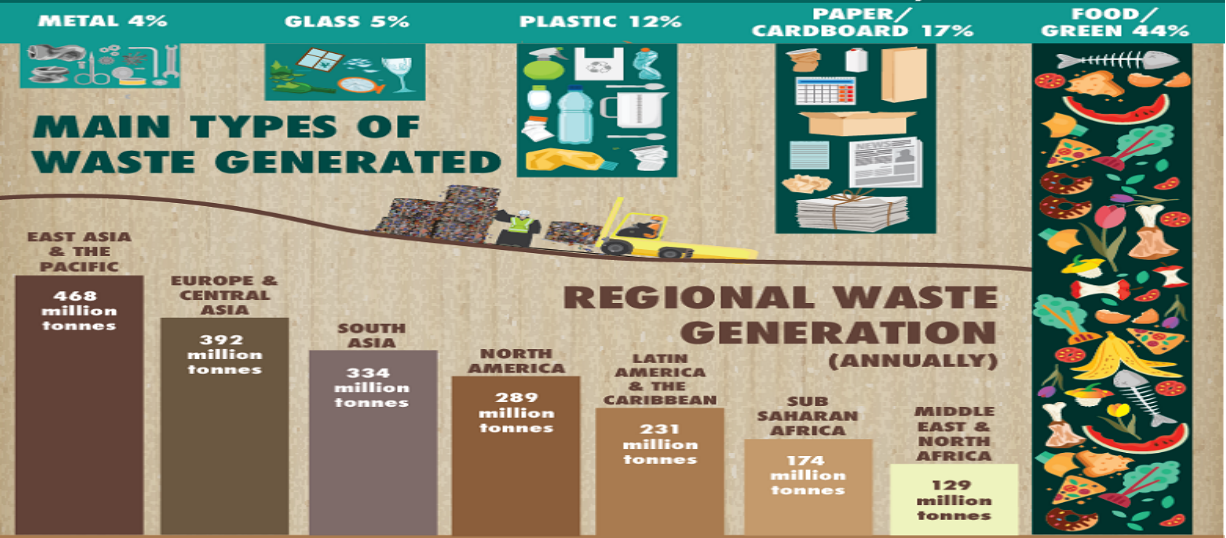 METAL 4%

GLASS 5%

PLASTIC 12%

PAPER/ CARDBOARD 17%

FOOD/ GREEN 44%

MAIN TYPES OF WASTE GENERATED

REGIONAL WASTE GENERATION (ANNUALLY)

EAST ASIA & THE PACIFIC
468 million tonnes

EUROPE & CENTRAL ASIA
392 million tonnes

SOUTH ASIA
334 million tonnes

NORTH AMERICA
289 million tonnes

LATIN AMERICA & THE CARIBBEAN
231 million tonnes

SUB SAHARAN AFRICA
174 million tonnes

MIDDLE EAST & NORTH AFRICA
129 million tonnes